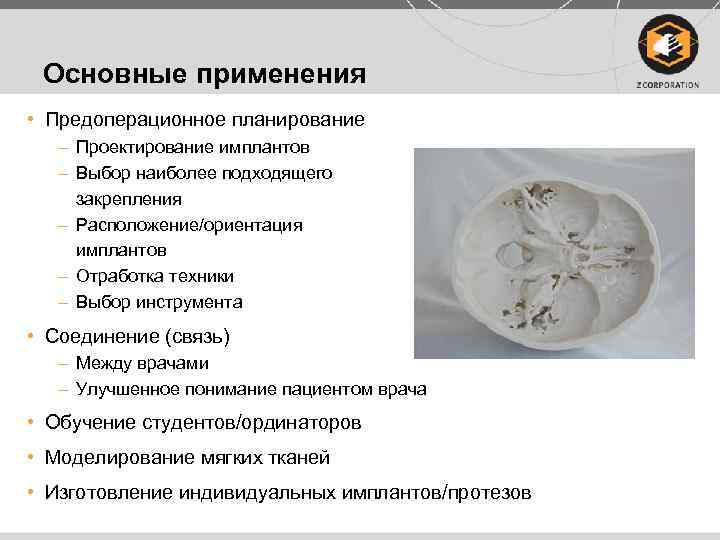 Основные применения

Z CORPORATION

• Предоперационное планирование
– Проектирование имплантов
– Выбор наиболее подходящего закрепления
– Расположение/ориентация имплантов
– Отработка техники
– Выбор инструмента
• Соединение (связь)
– Между врачами
– Улучшенное понимание пациентом врача
• Обучение студентов/ординаторов
• Моделирование мягких тканей
• Изготовление индивидуальных имплантов/протезов